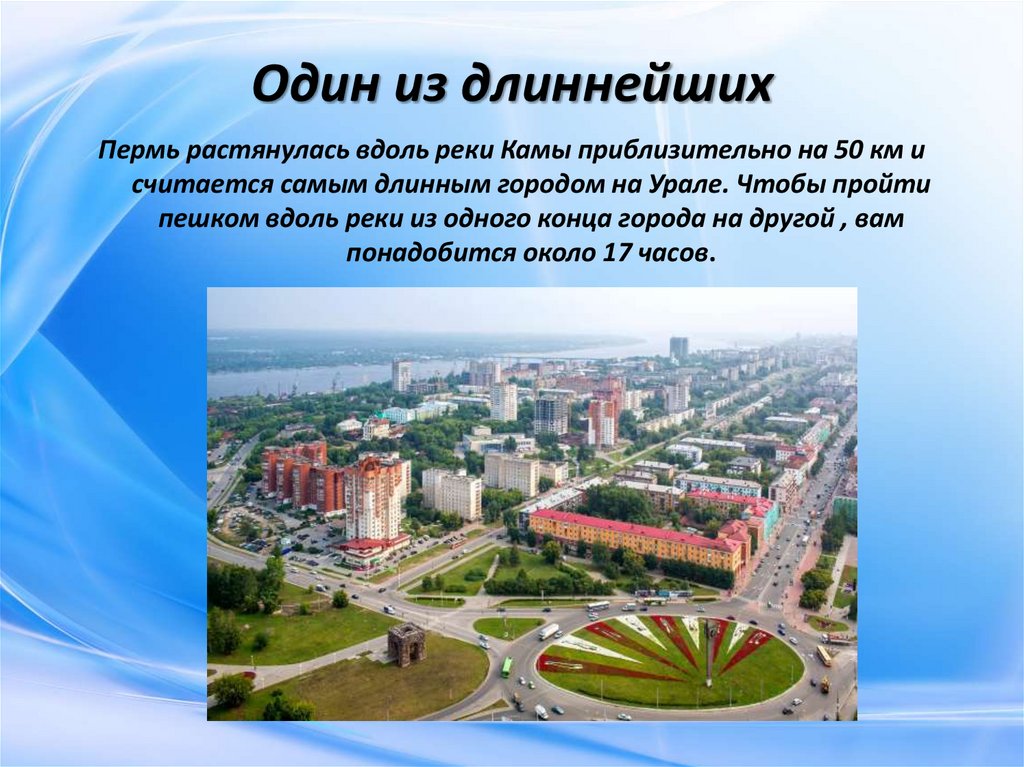 Один из длиннейших

Пермь растянулась вдоль реки Камы приблизительно на 50 км и считается самым длинным городом на Урале. Чтобы пройти пешком вдоль реки из одного конца города на другой , вам понадобится около 17 часов.